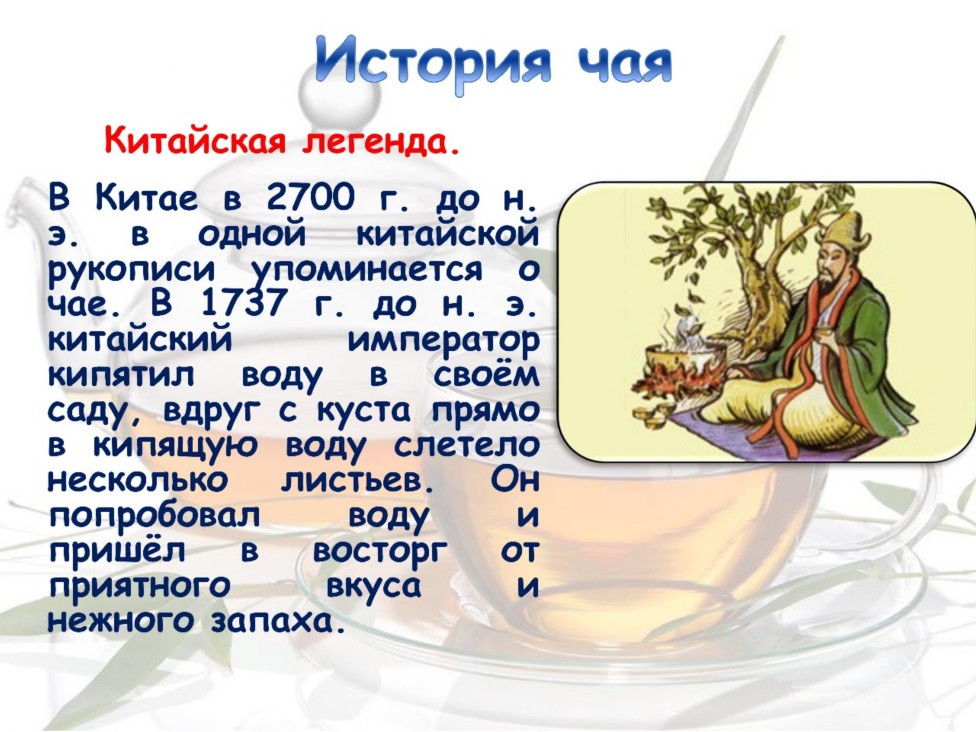 История чая

Китайская легенда.

В Китае в 2700 г. до н. э. в одной китайской рукописи упоминается о чае. В 1737 г. до н. э. китайский император кипятил воду в своём саду, вдруг с куста прямо в кипящую воду слетело несколько листьев. Он попробовал воду и пришёл в восторг от приятного вкуса и нежного запаха.